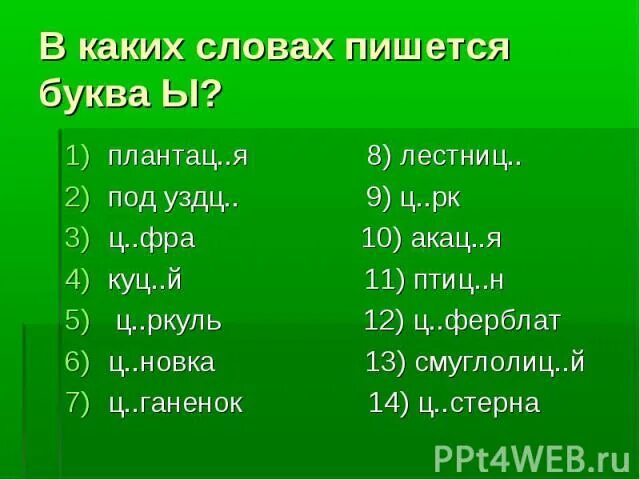 В каких словах пишется буква Ы?

1) плантац..я
2) под уздц..
3) ц..фра
4) куц..й
5) ц..ркуль
6) ц..новка
7) ц..ганенок

8) лестниц..
9) ц..рк
10) акац..я
11) птиц..н
12) ц..ферблат
13) смуглолиц..й
14) ц..стерна

PPt4WEB.ru